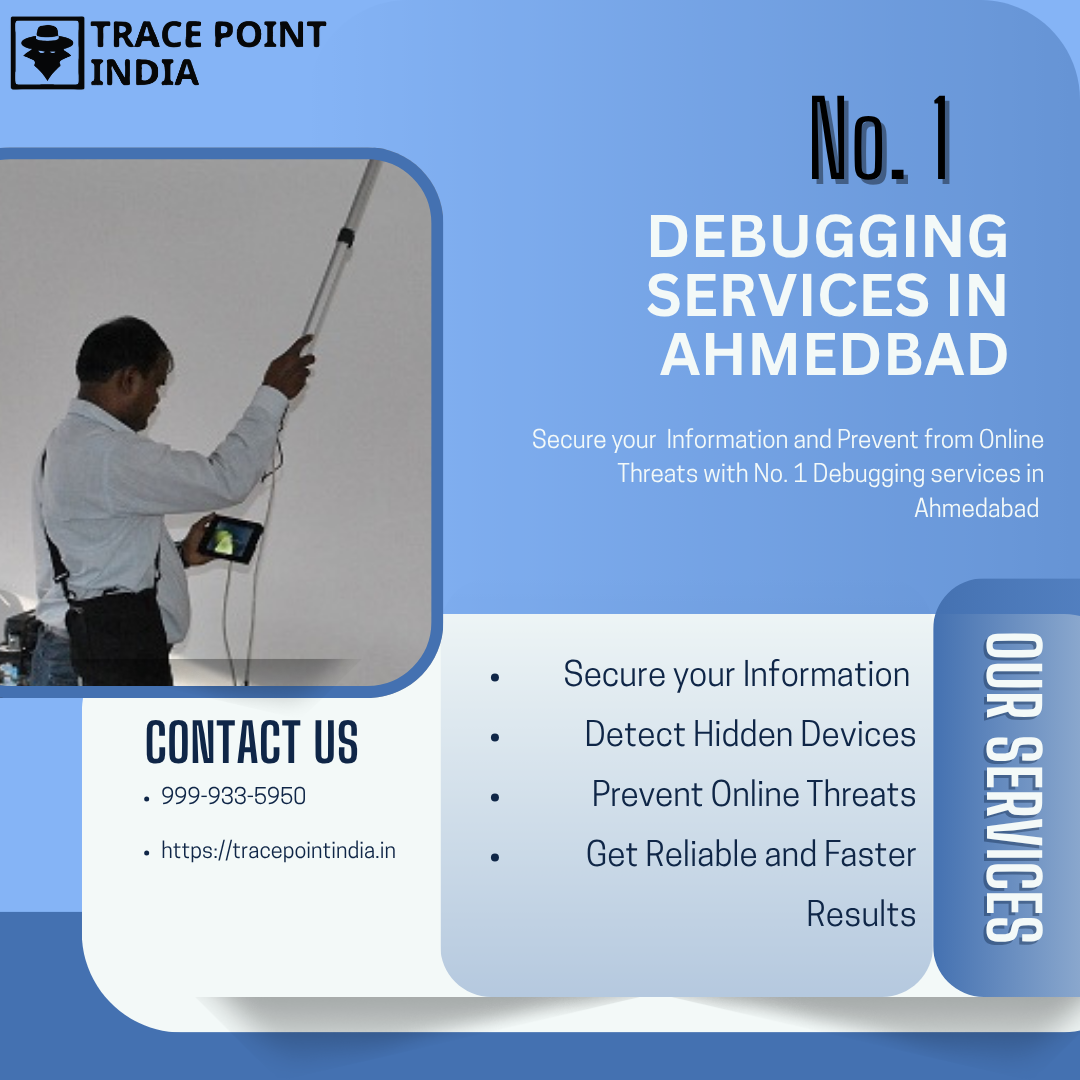 TRACE POINT INDIA

No. 1

DEBUGGING SERVICES IN AHMEDBAD

Secure your Information and Prevent from Online Threats with No. 1 Debugging services in Ahmedabad

CONTACT US

• 999-933-5950

• https://tracepointindia.in

• Secure your Information
• Detect Hidden Devices
• Prevent Online Threats
• Get Reliable and Faster Results

OUR SERVICES